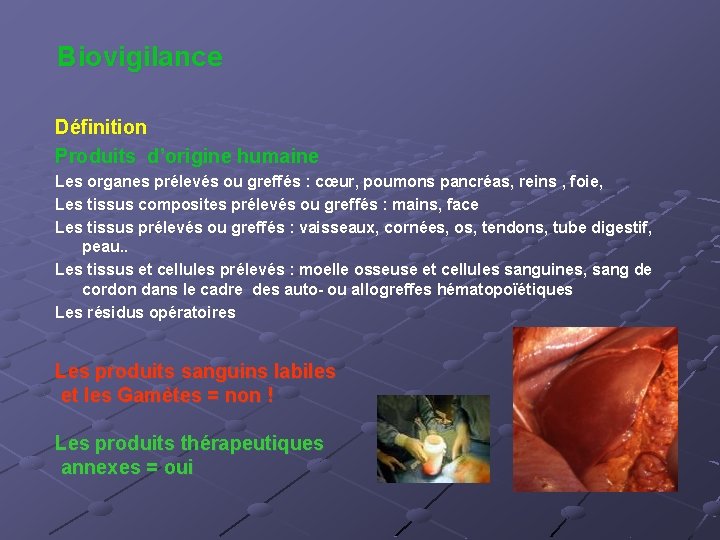 Biovigilance

Définition

Produits d'origine humaine

Les organes prélevés ou greffés : cœur, poumons pancréas, reins , foie,

Les tissus composites prélevés ou greffés : mains, face

Les tissus prélevés ou greffés : vaisseaux, cornées, os, tendons, tube digestif, peau..

Les tissus et cellules prélevés : moelle osseuse et cellules sanguines, sang de cordon dans le cadre des auto- ou allogreffes hématopoïétiques

Les résidus opératoires

Les produits sanguins labiles
et les Gamètes = non !

Les produits thérapeutiques
annexes = oui